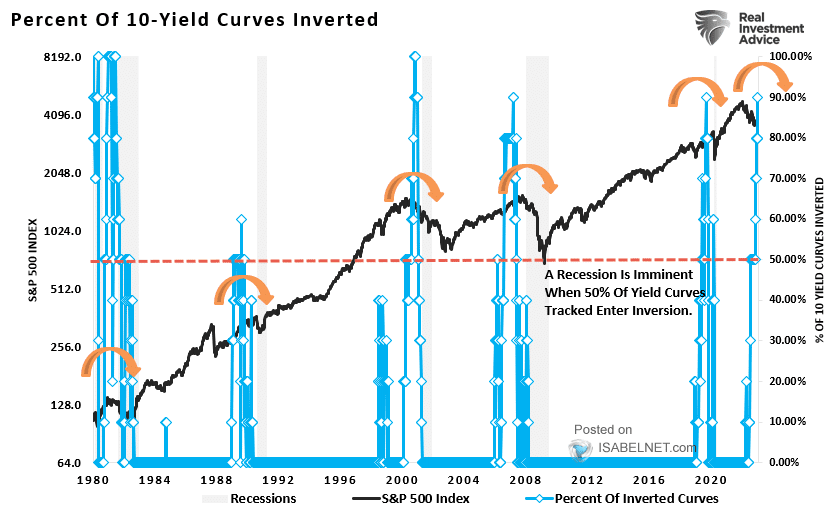 Percent Of 10-Yield Curves Inverted

Real Investment Advice

S&P 500 INDEX

8192.0
4096.0
2048.0
1024.0
512.0
256.0
128.0
64.0

% OF 10 YIELD CURVES INVERTED

100.00%
90.00%
80.00%
70.00%
60.00%
50.00%
40.00%
30.00%
20.00%
10.00%
0.00%

A Recession Is Imminent When 50% Of Yield Curves Tracked Enter Inversion.

Posted on ISABELNET.com

1980 1984 1988 1992 1996 2000 2004 2008 2012 2016 2020

Recessions
S&P 500 Index
Percent Of Inverted Curves